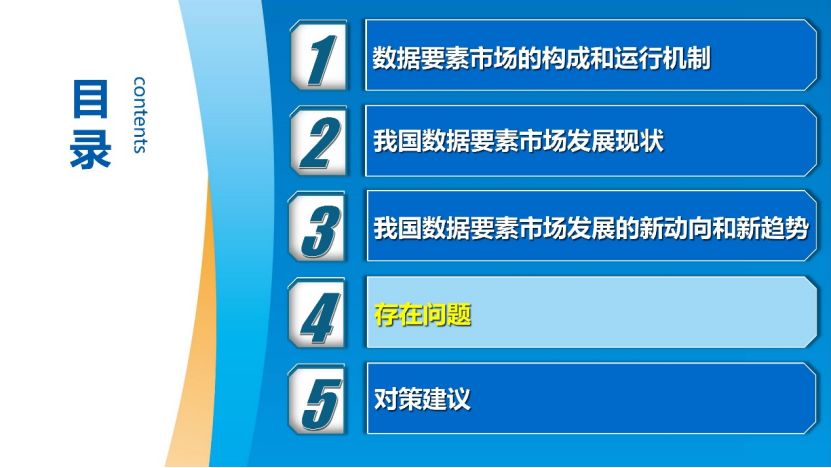 目录

contents

1 数据要素市场的构成和运行机制

2 我国数据要素市场发展现状

3 我国数据要素市场发展的新动向和新趋势

4 存在问题

5 对策建议